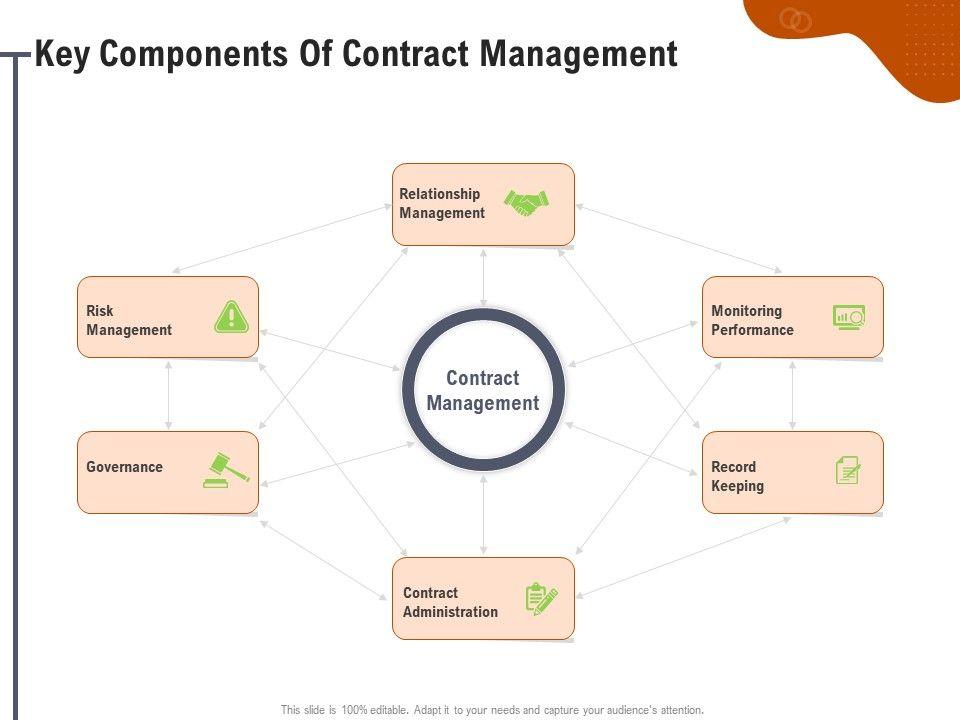 Key Components Of Contract Management

Relationship Management

Risk Management

Monitoring Performance

Contract Management

Governance

Record Keeping

Contract Administration

This slide is 100% editable. Adapt it to your needs and capture your audience's attention.